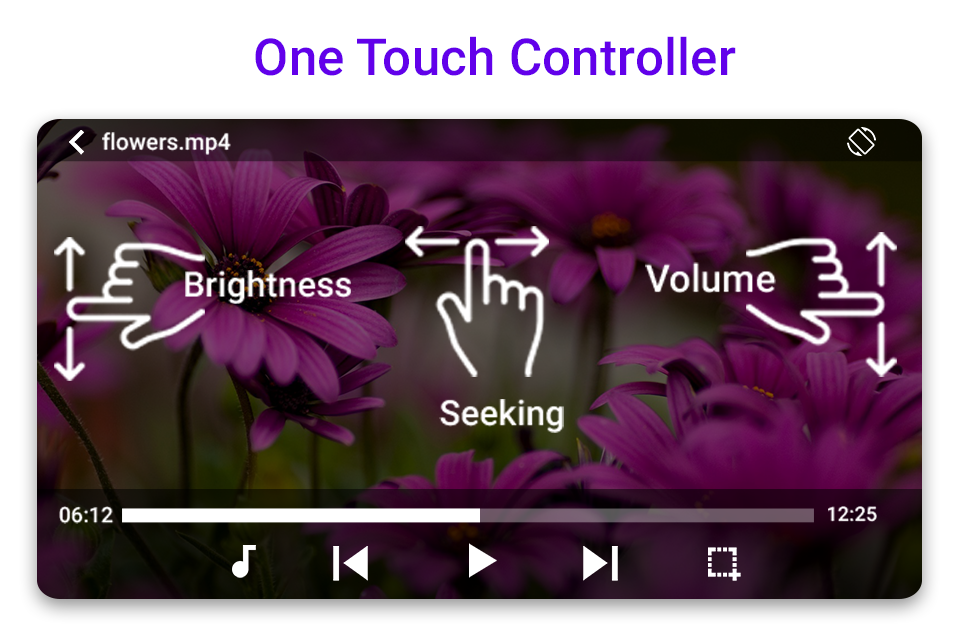 One Touch Controller

flowers.mp4

Brightness

Volume

Seeking

06:12

12:25